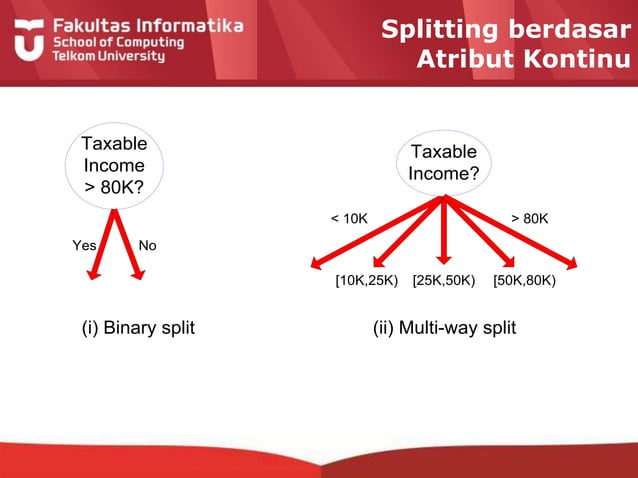 Fakultas Informatika
School of Computing
Telkom University

Splitting berdasar Atribut Kontinu

Taxable Income > 80K?

Yes

No

(i) Binary split

Taxable Income?

< 10K

> 80K

[10K,25K)

[25K,50K)

[50K,80K)

(ii) Multi-way split